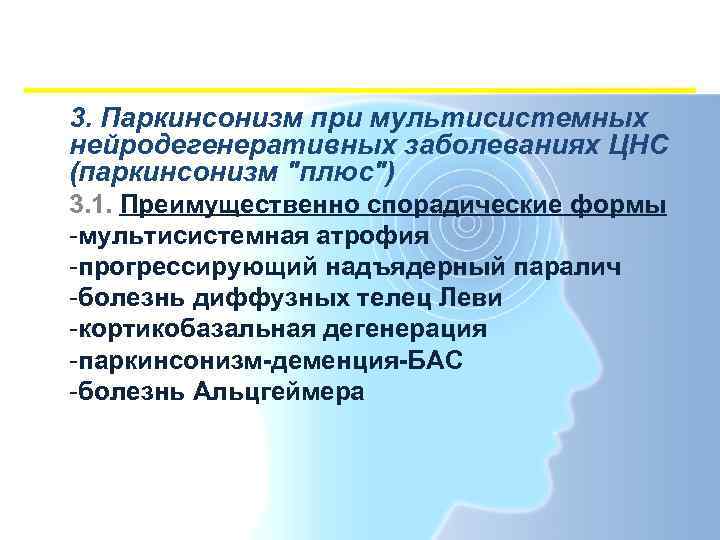 3. Паркинсонизм при мультисистемных нейродегенеративных заболеваниях ЦНС (паркинсонизм "плюс")

3.1. Преимущественно спорадические формы
-мультисистемная атрофия
-прогрессирующий надъядерный паралич
-болезнь диффузных телец Леви
-кортикобазальная дегенерация
-паркинсонизм-деменция-БАС
-болезнь Альцгеймера